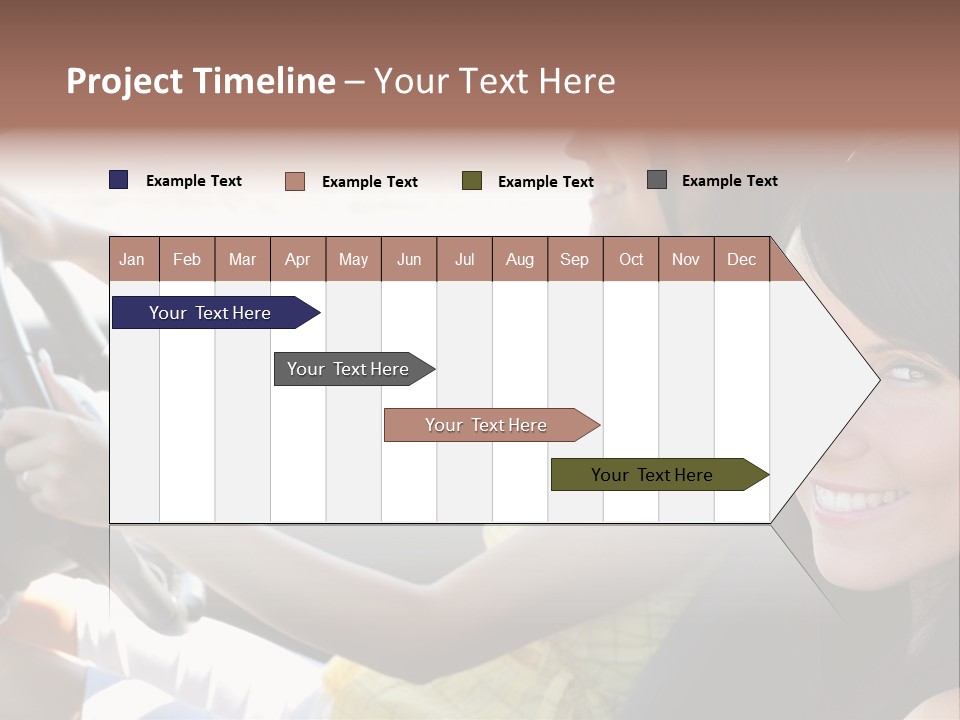 Project Timeline – Your Text Here

Example Text Example Text Example Text Example Text

| Jan | Feb | Mar | Apr | May | Jun | Jul | Aug | Sep | Oct | Nov | Dec |
|---|---|---|---|---|---|---|---|---|---|---|---|

Your Text Here

Your Text Here

Your Text Here

Your Text Here